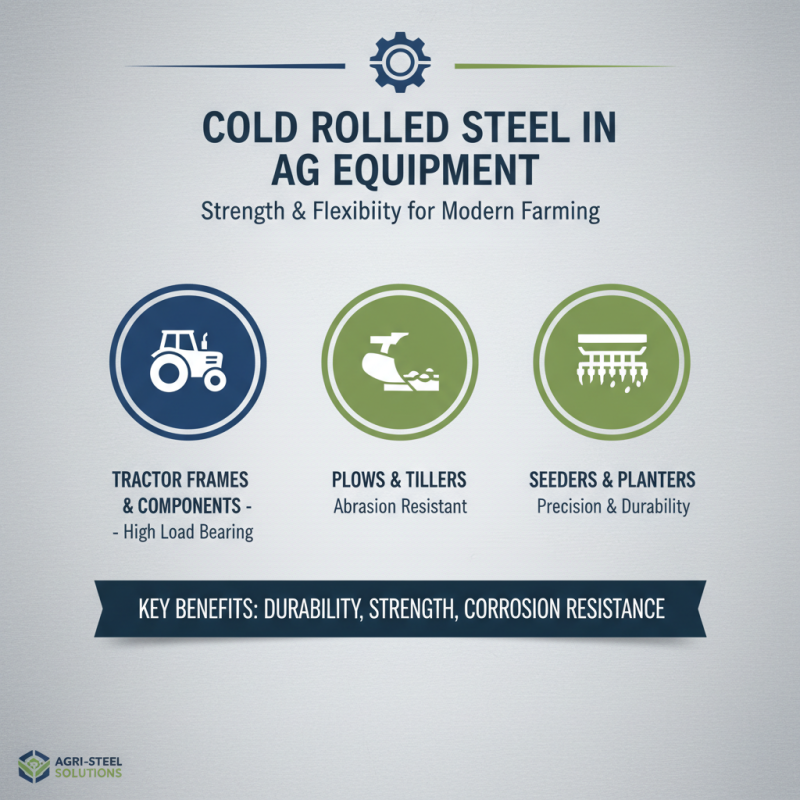 COLD ROLLED STEEL IN AG EQUIPMENT

Strength & Flexibiity for Modern Farming

TRACTOR FRAMES & COMPONENTS -
- High Load Bearing

PLOWS & TILLERS
Abrasion Resistant

SEEDERS & PLANTERS
Precision & Durability

KEY BENEFITS: DURABILITY, STRENGTH, CORROSION RESISTANCE

AGRI-STEEL SOLUTIONS